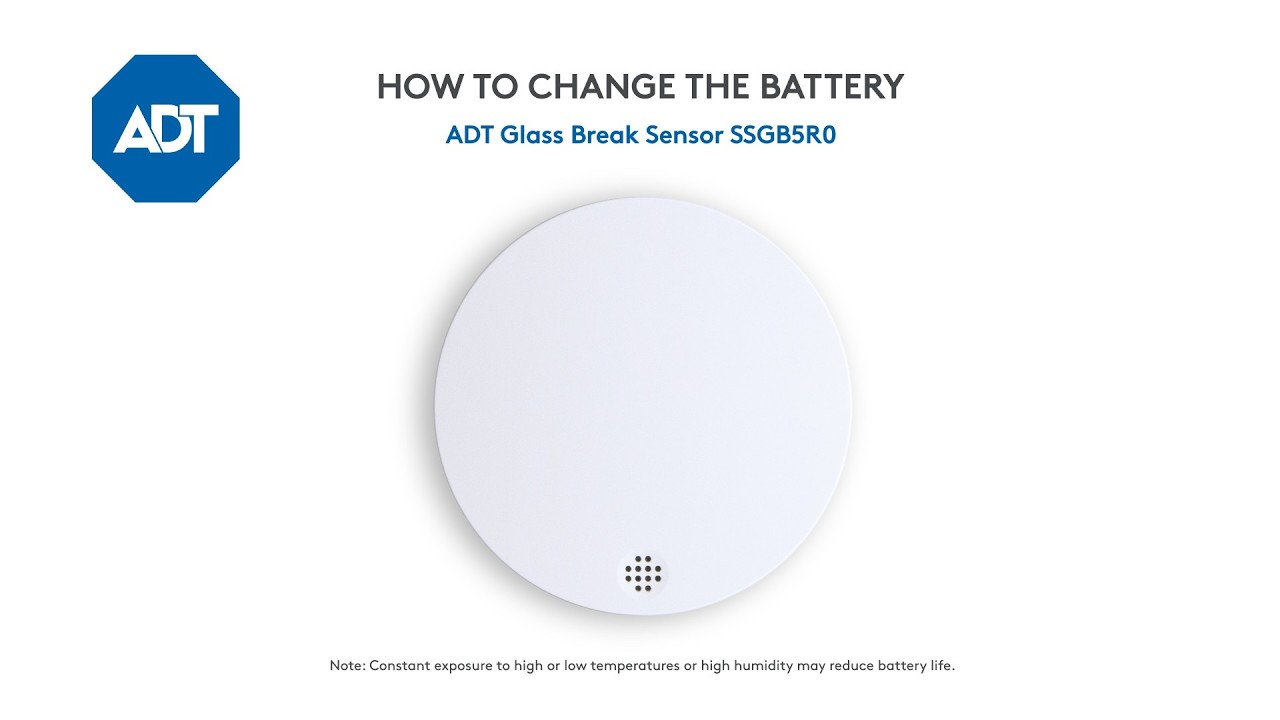 ADT

HOW TO CHANGE THE BATTERY

ADT Glass Break Sensor SSGB5R0

Note: Constant exposure to high or low temperatures or high humidity may reduce battery life.